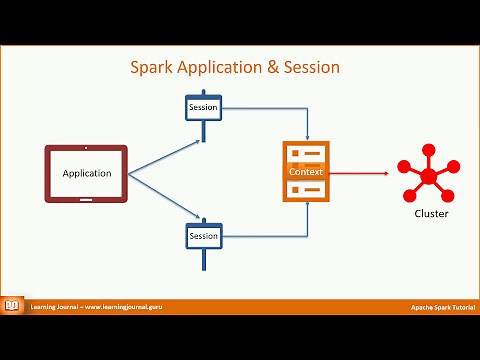 Spark Application & Session

Session

Application

Context

Cluster

Session

Learning Journal – www.learningjournal.guru

Apache Spark Tutorial